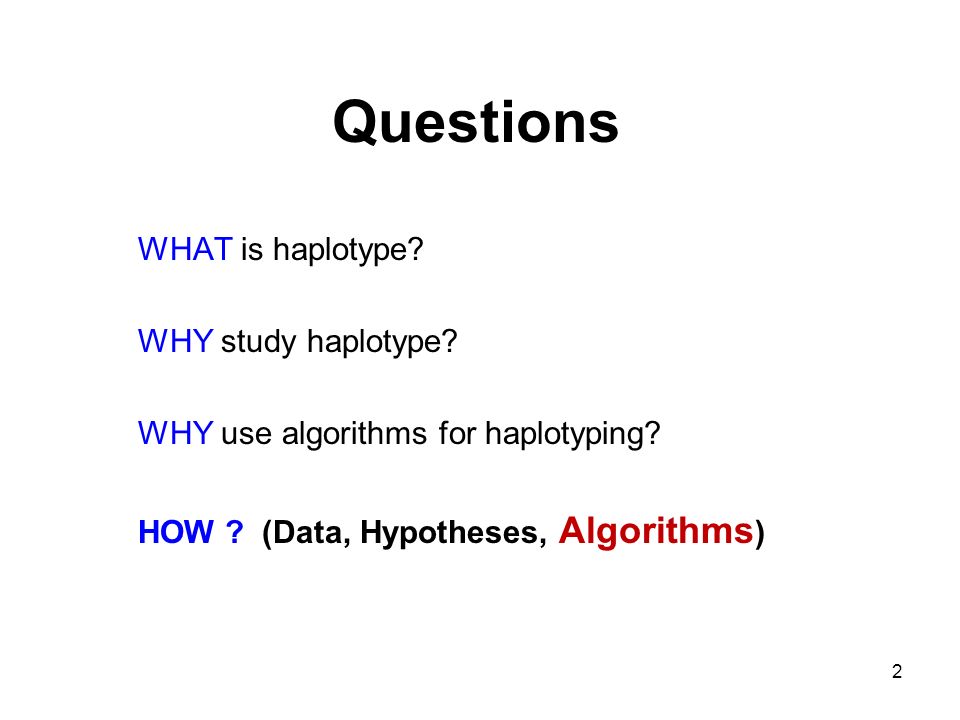 Questions

WHAT is haplotype?

WHY study haplotype?

WHY use algorithms for haplotyping?

HOW ? (Data, Hypotheses, Algorithms)

2